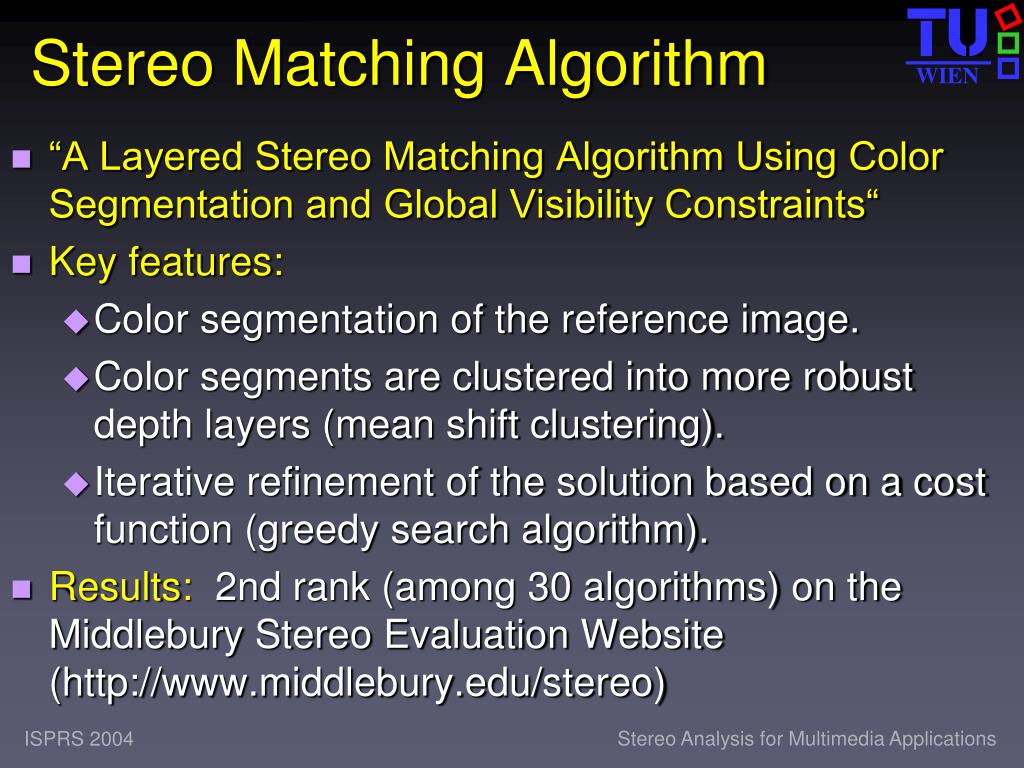 Stereo Matching Algorithm

TU WIEN

“A Layered Stereo Matching Algorithm Using Color Segmentation and Global Visibility Constraints“

Key features:

Color segmentation of the reference image.

Color segments are clustered into more robust depth layers (mean shift clustering).

Iterative refinement of the solution based on a cost function (greedy search algorithm).

Results: 2nd rank (among 30 algorithms) on the Middlebury Stereo Evaluation Website (http://www.middlebury.edu/stereo)

ISPRS 2004

Stereo Analysis for Multimedia Applications